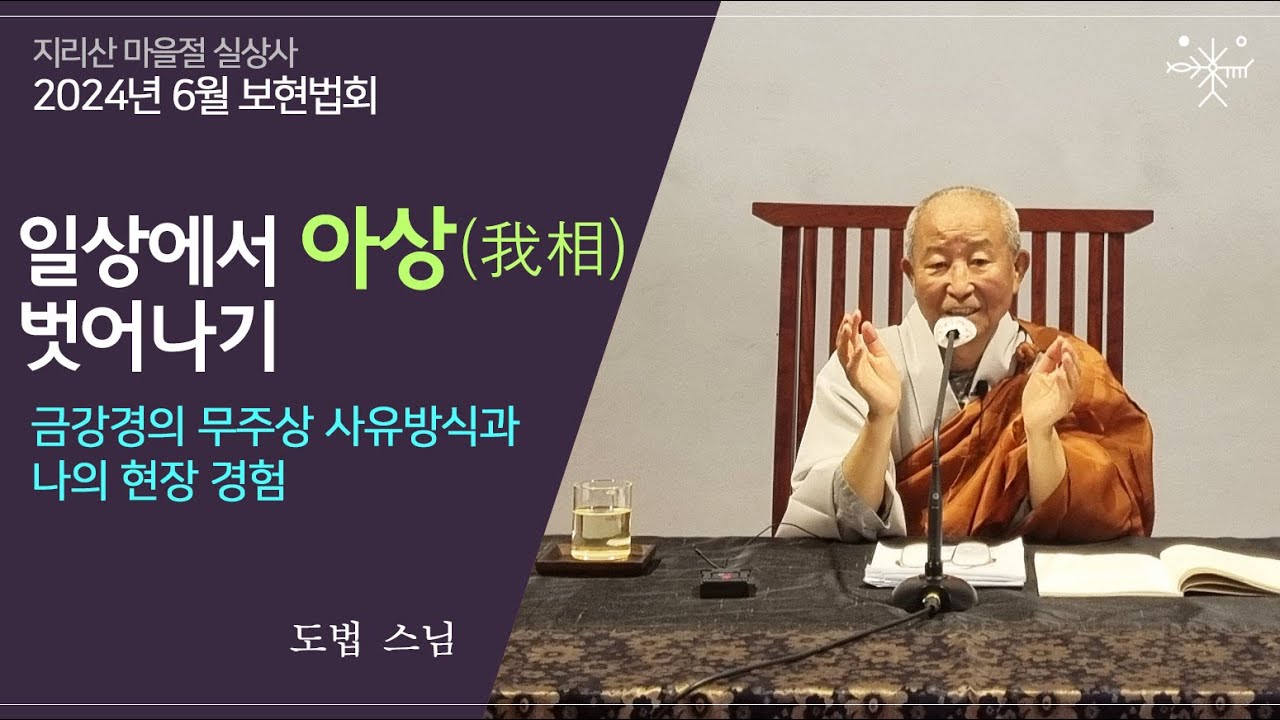 지리산 마을절 실상사
2024년 6월 보현법회

일상에서 아상(我相) 벗어나기

금강경의 무주상 사유방식과 나의 현장 경험

도법 스님